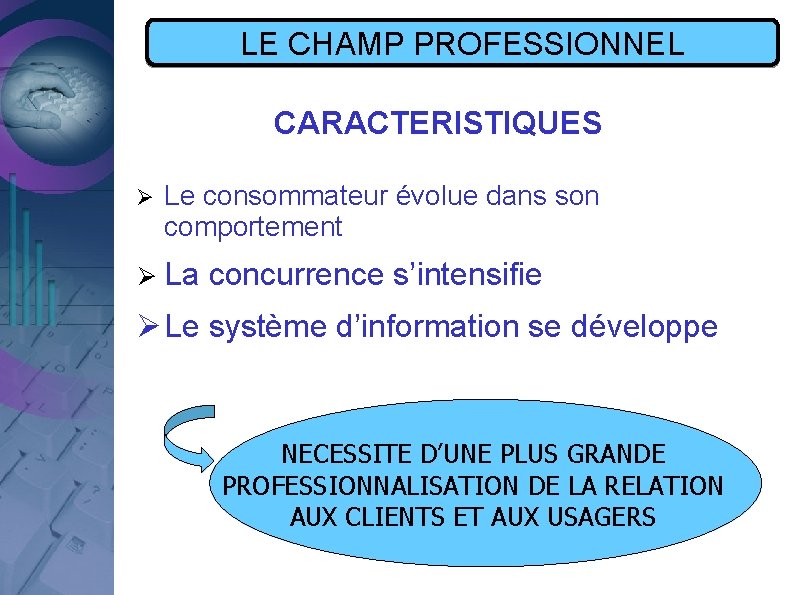 LE CHAMP PROFESSIONNEL

CARACTERISTIQUES

➢ Le consommateur évolue dans son comportement

➢ La concurrence s'intensifie

➢ Le système d'information se développe

NECESSITE D'UNE PLUS GRANDE PROFESSIONNALISATION DE LA RELATION AUX CLIENTS ET AUX USAGERS